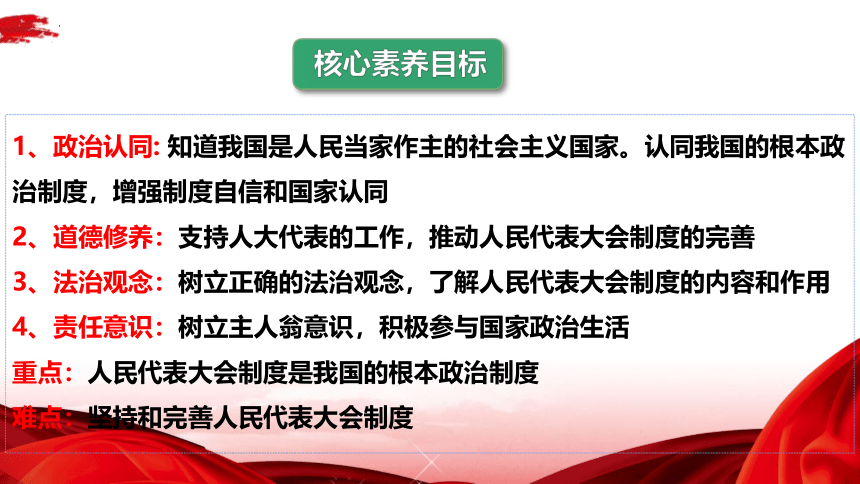 核心素养目标

1、政治认同: 知道我国是人民当家作主的社会主义国家。认同我国的根本政治制度，增强制度自信和国家认同

2、道德修养：支持人大代表的工作，推动人民代表大会制度的完善

3、法治观念：树立正确的法治观念，了解人民代表大会制度的内容和作用

4、责任意识：树立主人翁意识，积极参与国家政治生活

重点：人民代表大会制度是我国的根本政治制度

难点：坚持和完善人民代表大会制度